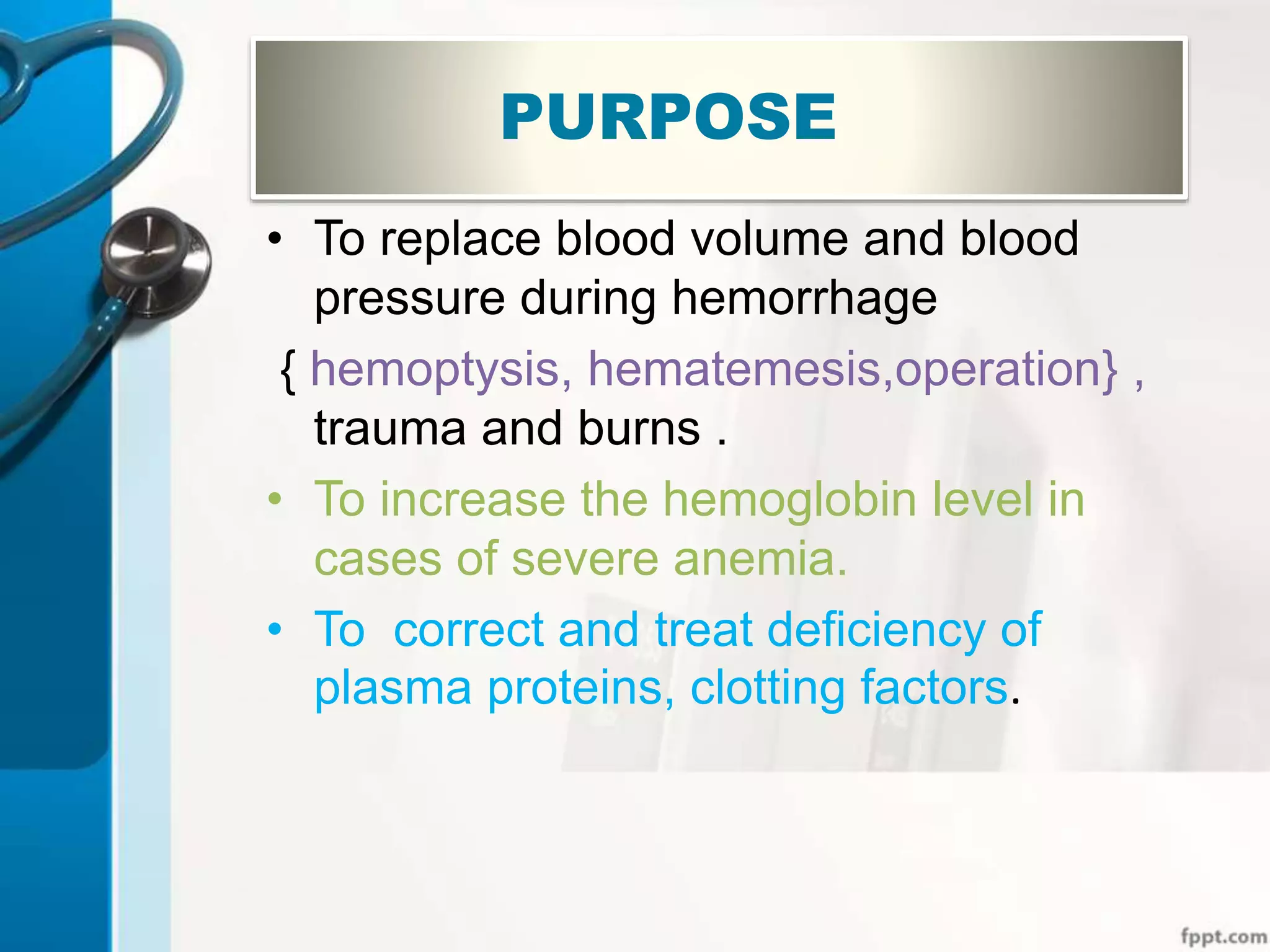 PURPOSE

• To replace blood volume and blood pressure during hemorrhage

{ hemoptysis, hematemesis,operation} , trauma and burns .

• To increase the hemoglobin level in cases of severe anemia.

• To  correct and treat deficiency of plasma proteins, clotting factors.

fppt.com